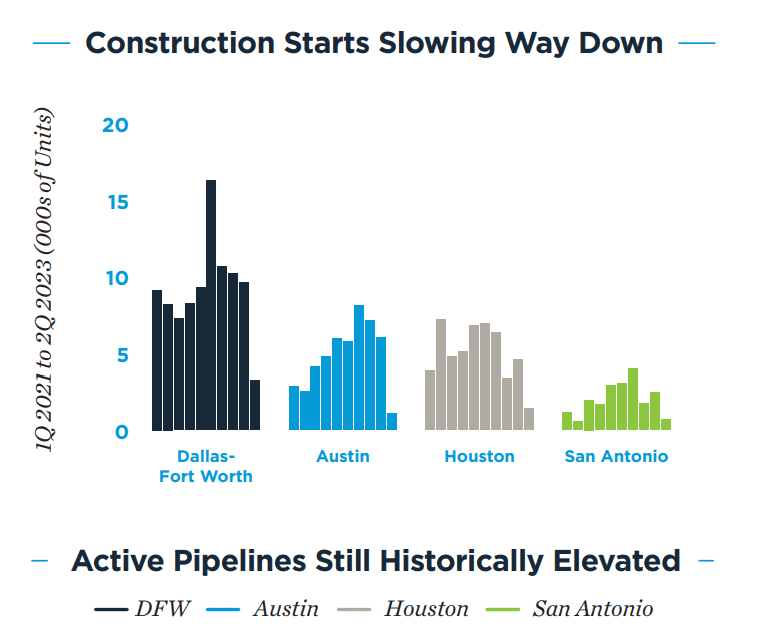 Construction Starts Slowing Way Down

1Q 2021 to 2Q 2023 (000s of Units)

20
15
10
5
0

Dallas-Fort Worth
Austin
Houston
San Antonio

Active Pipelines Still Historically Elevated

DFW
Austin
Houston
San Antonio